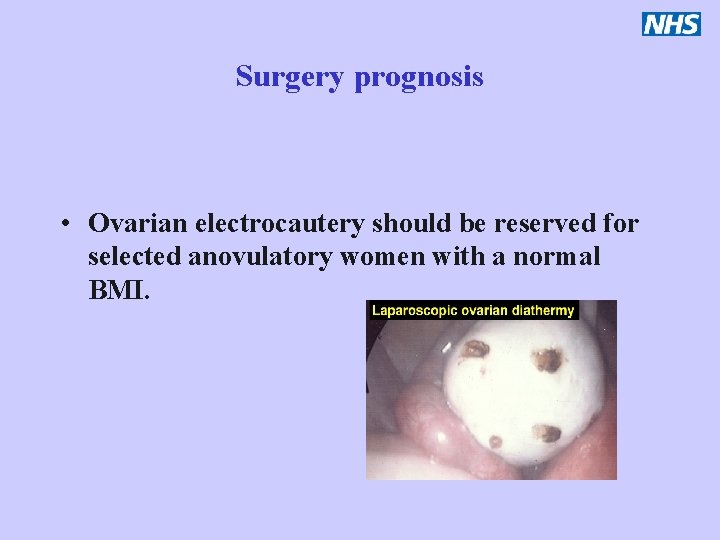 NHS

Surgery prognosis

• Ovarian electrocautery should be reserved for selected anovulatory women with a normal BMI.

Laparoscopic ovarian diathermy